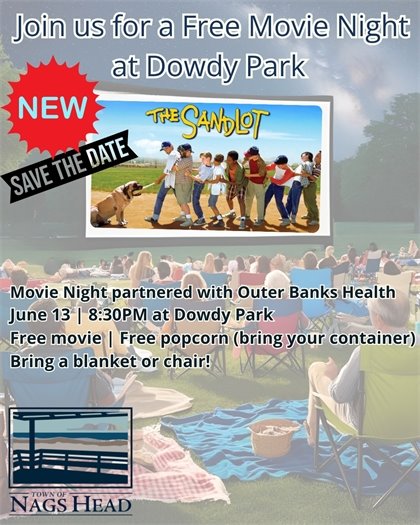 Join us for a Free Movie Night at Dowdy Park

NEW

SAVE THE DATE

THE SANDLOT

Movie Night partnered with Outer Banks Health
June 13 | 8:30PM at Dowdy Park
Free movie | Free popcorn (bring your container)
Bring a blanket or chair!

TOWN OF
NAGS HEAD